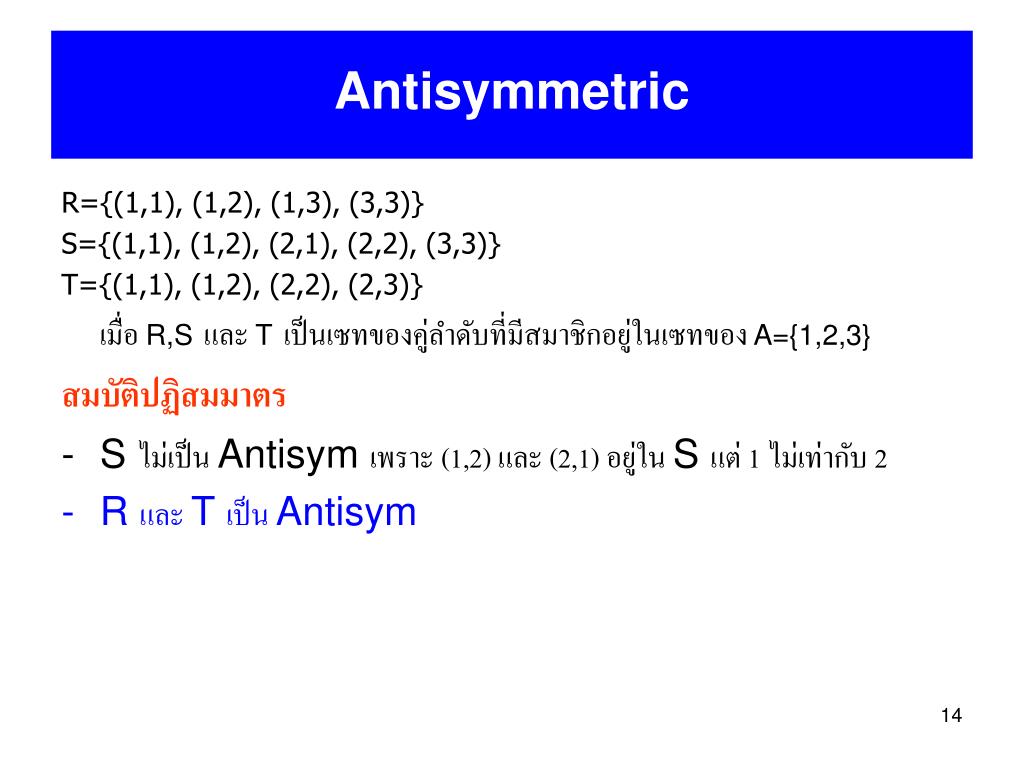 Antisymmetric

R={(1,1), (1,2), (1,3), (3,3)}
S={(1,1), (1,2), (2,1), (2,2), (3,3)}
T={(1,1), (1,2), (2,2), (2,3)}
เมื่อ R,S และ T เป็นเซทของคู่ลำดับที่มีสมาชิกอยู่ในเซทของ A={1,2,3}

สมบัติปฏิสมมาตร

- S ไม่เป็น Antisym เพราะ (1,2) และ (2,1) อยู่ใน S แต่ 1 ไม่เท่ากับ 2
- R และ T เป็น Antisym

14